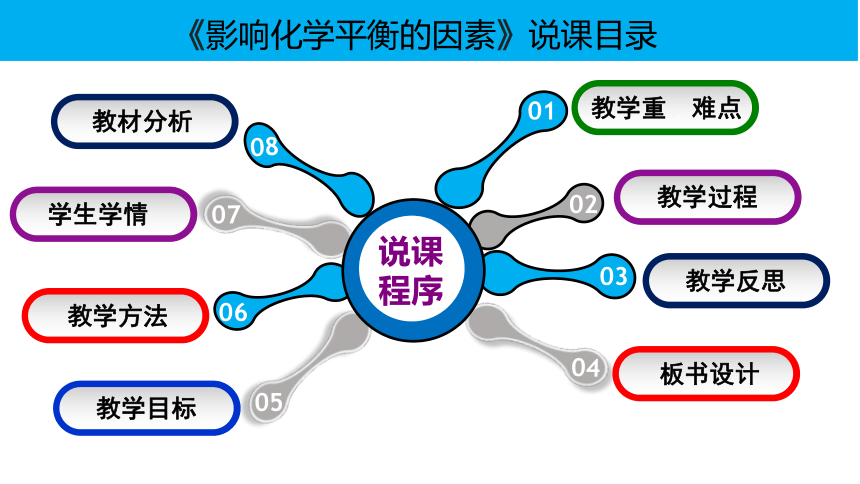 《影响化学平衡的因素》说课目录

说课程序

01 教学重 难点

02 教学过程

03 教学反思

04 板书设计

05 教学目标

06 教学方法

07 学生学情

08 教材分析